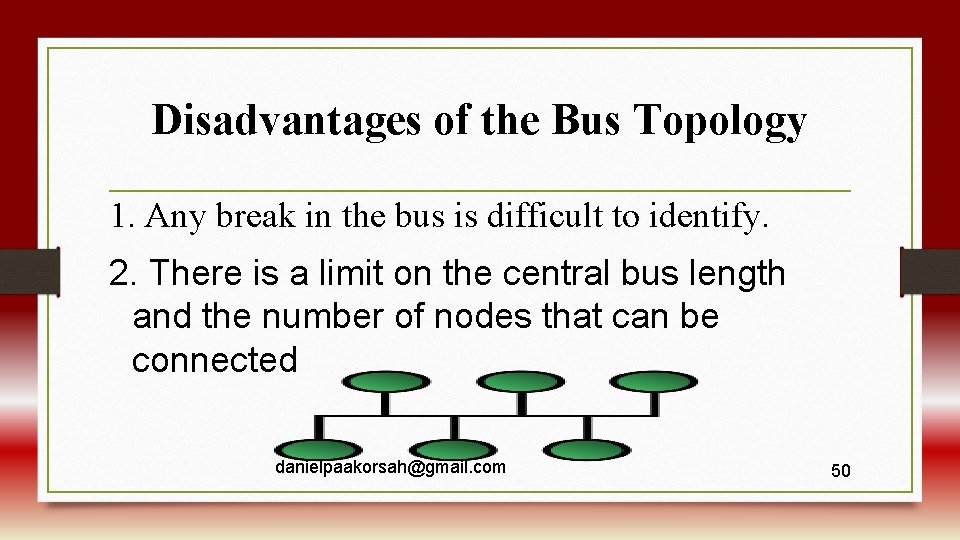 Disadvantages of the Bus Topology

1. Any break in the bus is difficult to identify.

2. There is a limit on the central bus length and the number of nodes that can be connected

danielpaakorsah@gmail.com

50